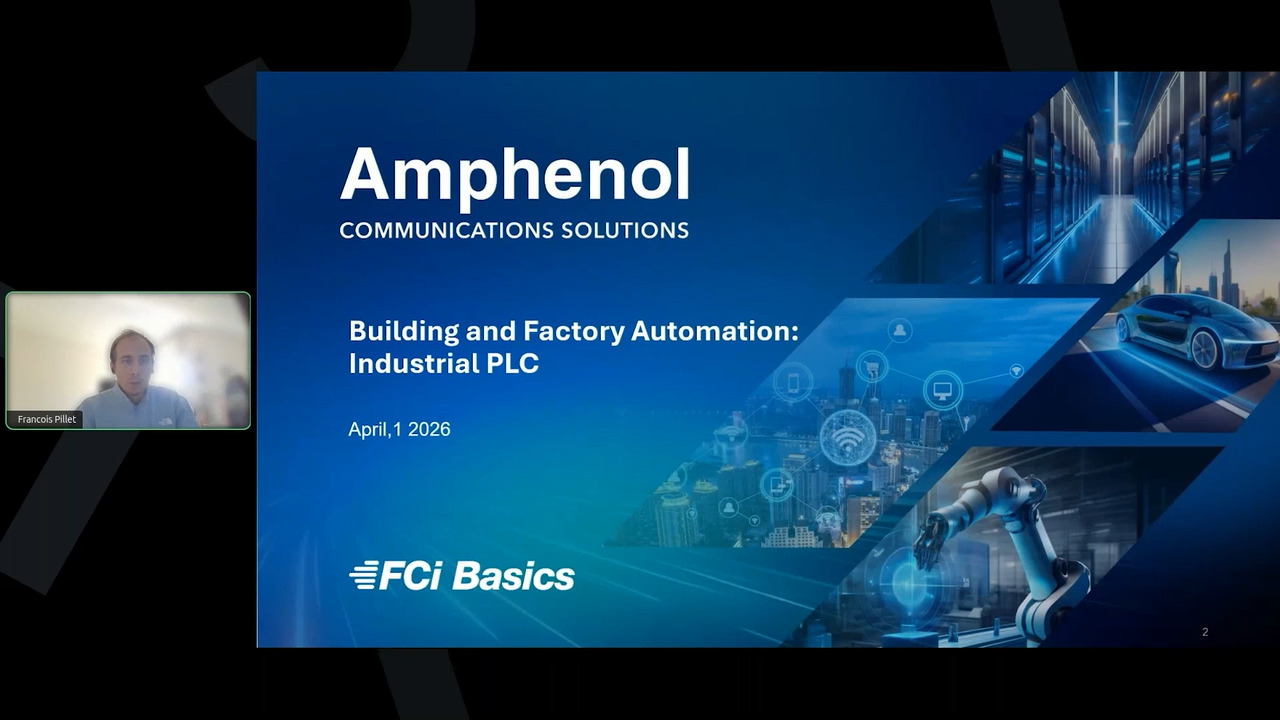 Francois Pillet

Amphenol
COMMUNICATIONS SOLUTIONS

Building and Factory Automation: Industrial PLC

April,1 2026

FCi Basics

2